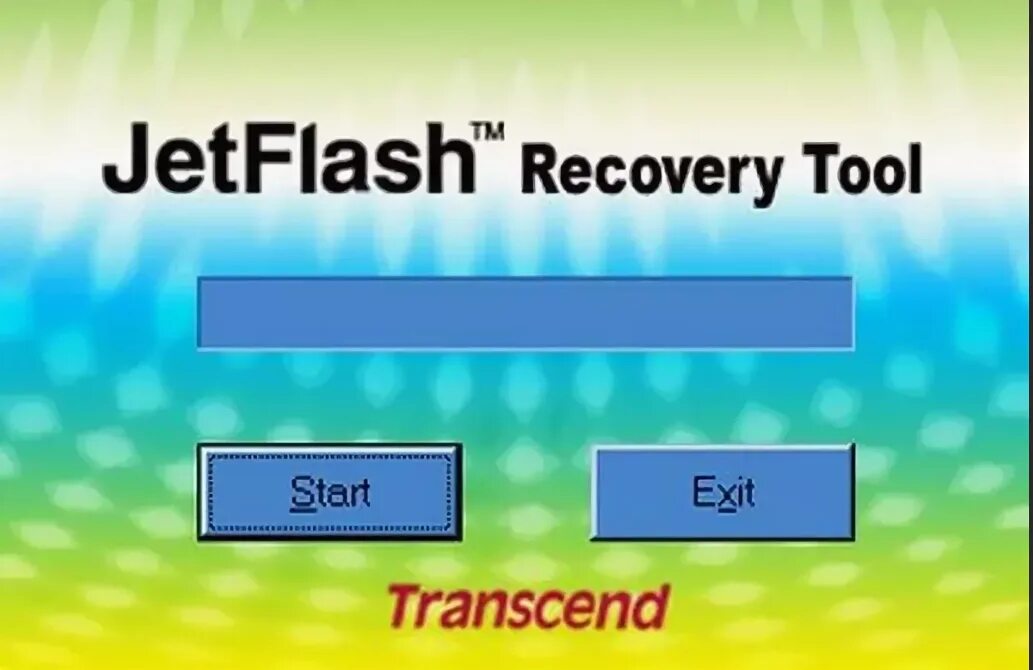 JetFlash™ Recovery Tool

Start

Exit

Transcend